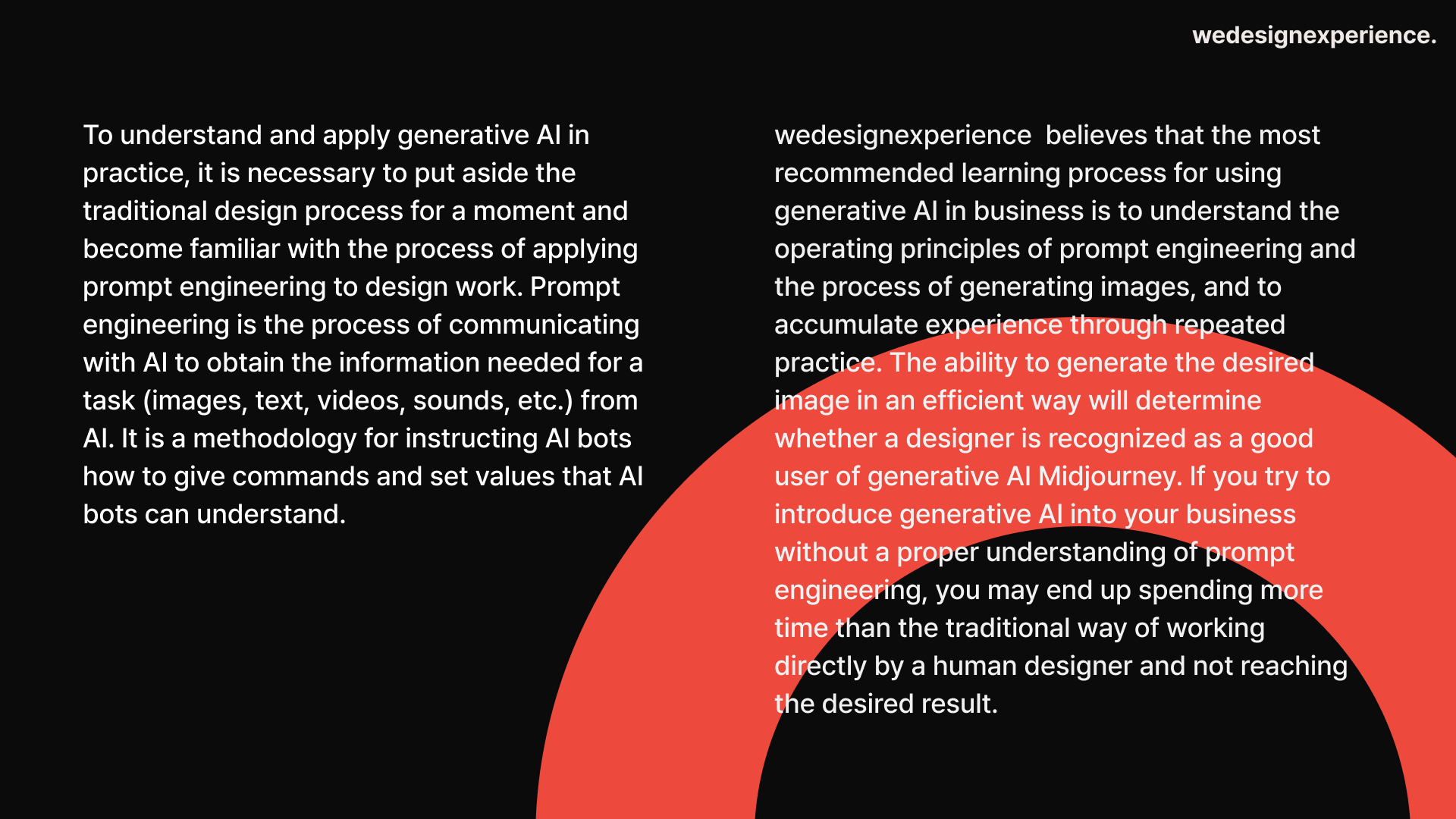 wedesignexperience.

To understand and apply generative AI in practice, it is necessary to put aside the traditional design process for a moment and become familiar with the process of applying prompt engineering to design work. Prompt engineering is the process of communicating with AI to obtain the information needed for a task (images, text, videos, sounds, etc.) from AI. It is a methodology for instructing AI bots how to give commands and set values that AI bots can understand.

wedesignexperience  believes that the most recommended learning process for using generative AI in business is to understand the operating principles of prompt engineering and the process of generating images, and to accumulate experience through repeated practice. The ability to generate the desired image in an efficient way will determine whether a designer is recognized as a good user of generative AI Midjourney. If you try to introduce generative AI into your business without a proper understanding of prompt engineering, you may end up spending more time than the traditional way of working directly by a human designer and not reaching the desired result.